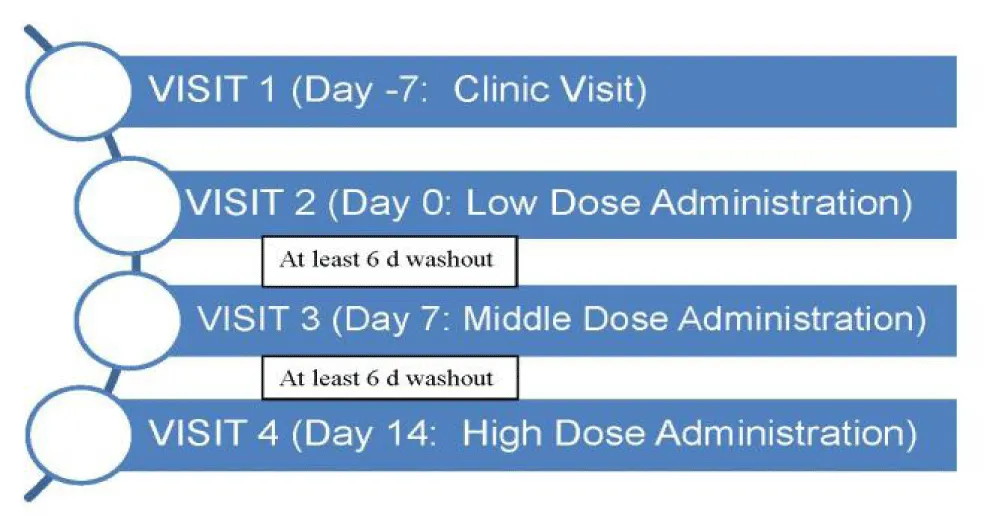 VISIT 1 (Day -7: Clinic Visit)

VISIT 2 (Day 0: Low Dose Administration)

At least 6 d washout

VISIT 3 (Day 7: Middle Dose Administration)

At least 6 d washout

VISIT 4 (Day 14: High Dose Administration)